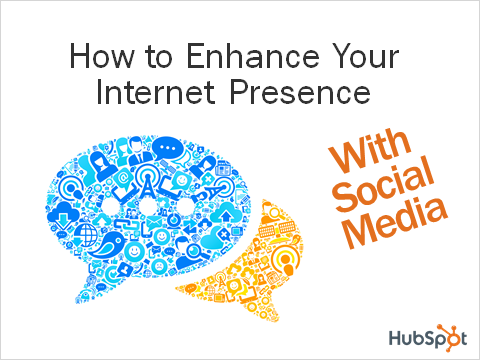 How to Enhance Your Internet Presence

With Social Media

HubSpot